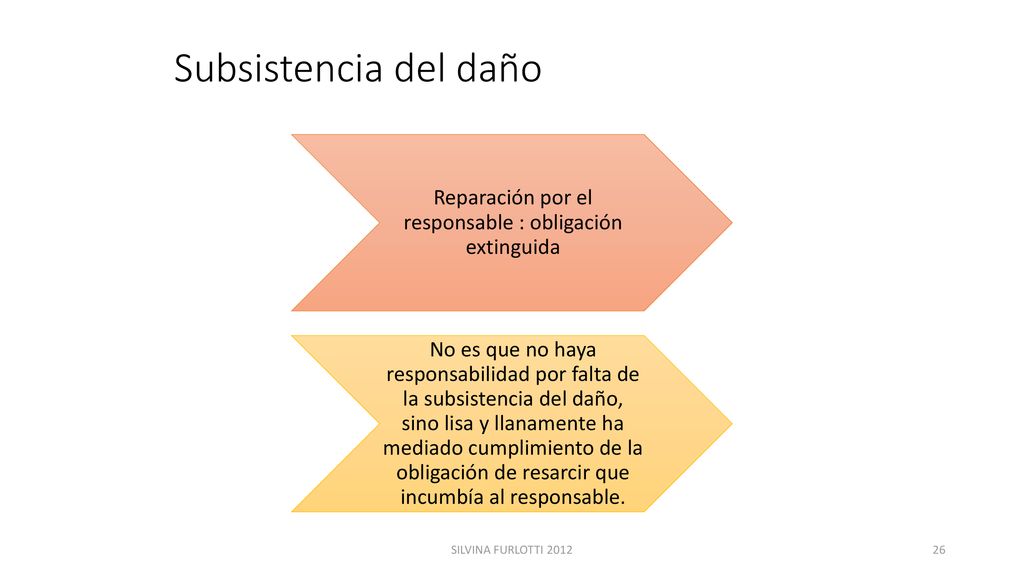 Subsistencia del daño

Reparación por el responsable : obligación extinguida

No es que no haya responsabilidad por falta de la subsistencia del daño, sino lisa y llanamente ha mediado cumplimiento de la obligación de resarcir que incumbía al responsable.

SILVINA FURLOTTI 2012

26